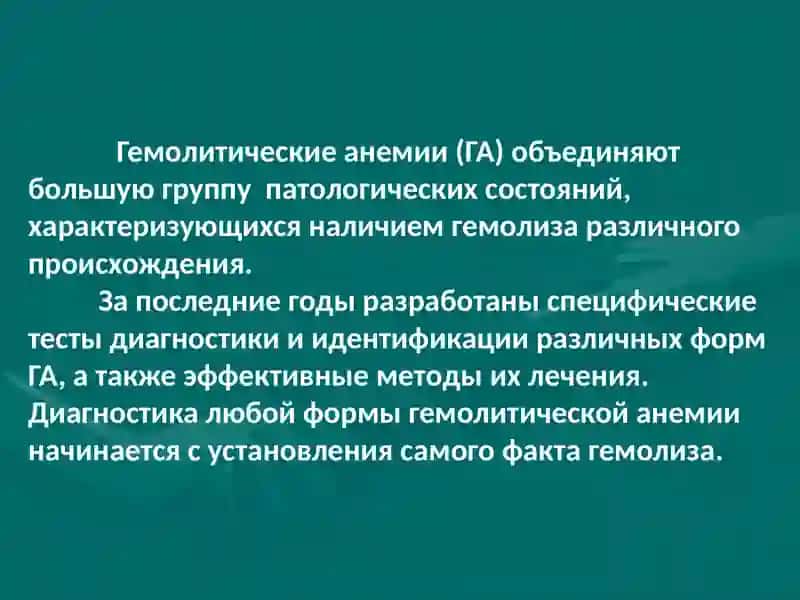 Гемолитические анемии (ГА) объединяют большую группу патологических состояний, характеризующихся наличием гемолиза различного происхождения.

За последние годы разработаны специфические тесты диагностики и идентификации различных форм ГА, а также эффективные методы их лечения. Диагностика любой формы гемолитической анемии начинается с установления самого факта гемолиза.